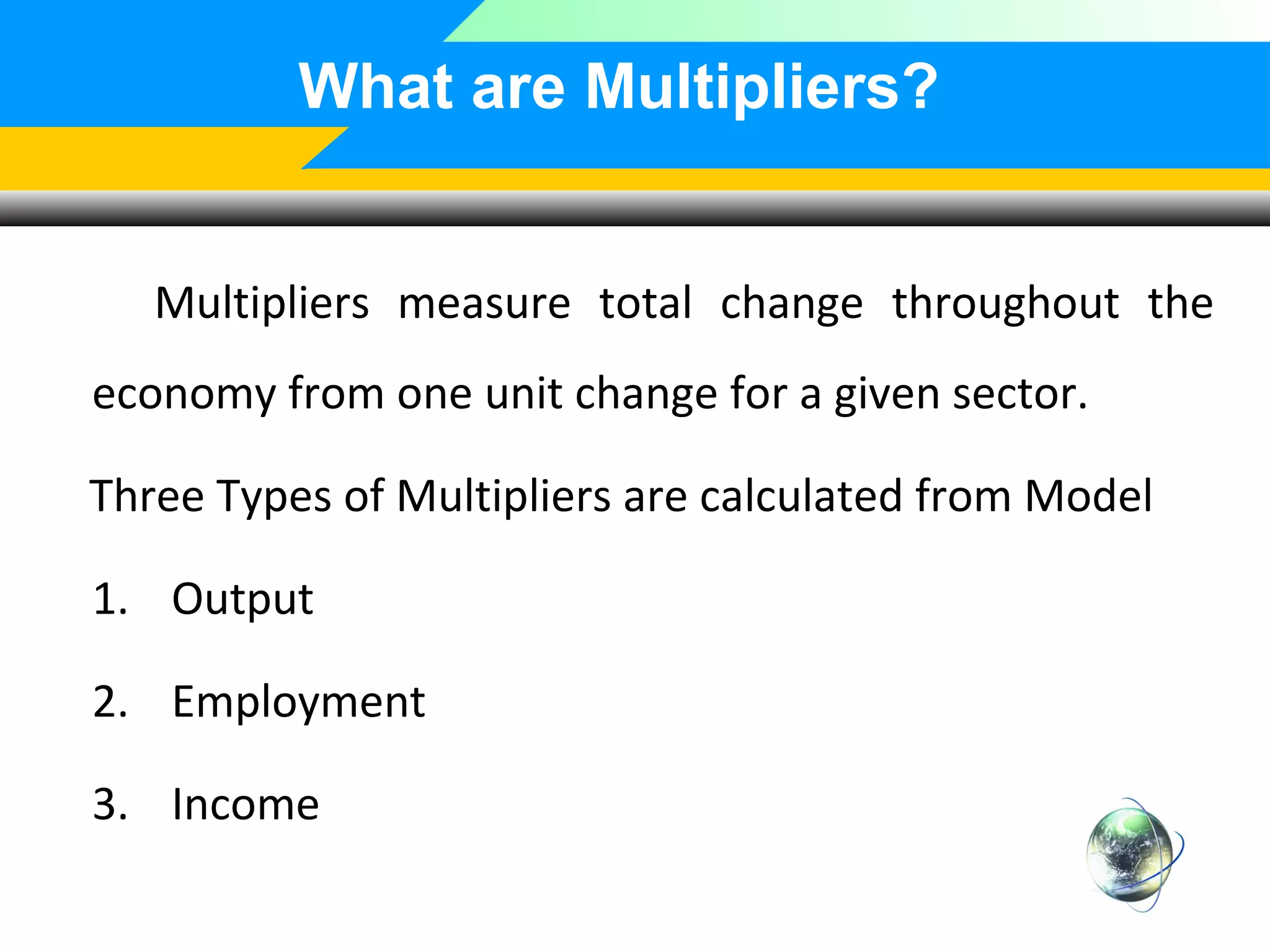 What are Multipliers?

Multipliers measure total change throughout the economy from one unit change for a given sector.

Three Types of Multipliers are calculated from Model

1. Output

2. Employment

3. Income